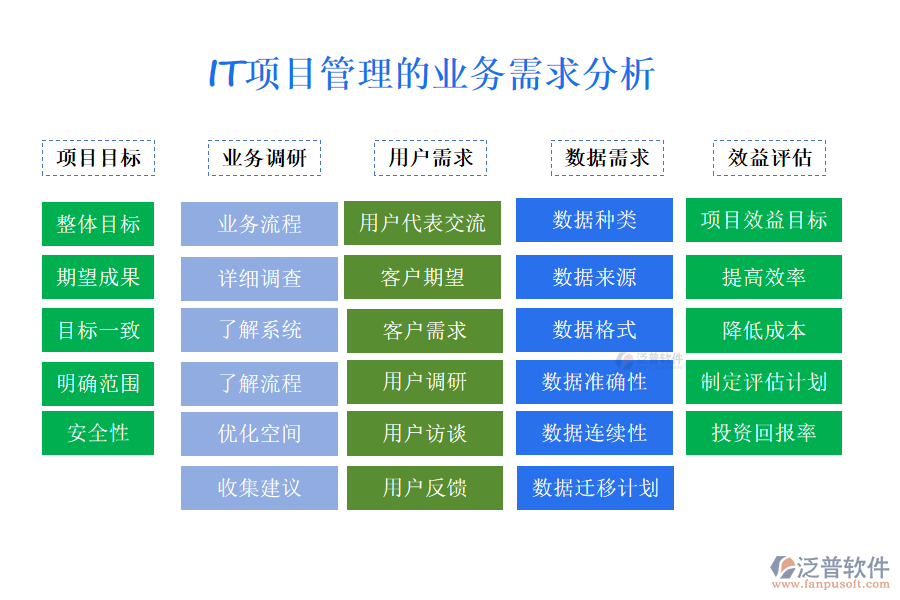 IT项目管理的业务需求分析

项目目标

整体目标

期望成果

目标一致

明确范围

安全性

业务调研

业务流程

详细调查

了解系统

了解流程

优化空间

收集建议

用户需求

用户代表交流

客户期望

客户需求

用户调研

用户访谈

用户反馈

数据需求

数据种类

数据来源

数据格式

数据准确性

数据连续性

数据迁移计划

效益评估

项目效益目标

提高效率

降低成本

制定评估计划

投资回报率

泛普软件

泛普软件
www.fanpusoft.com